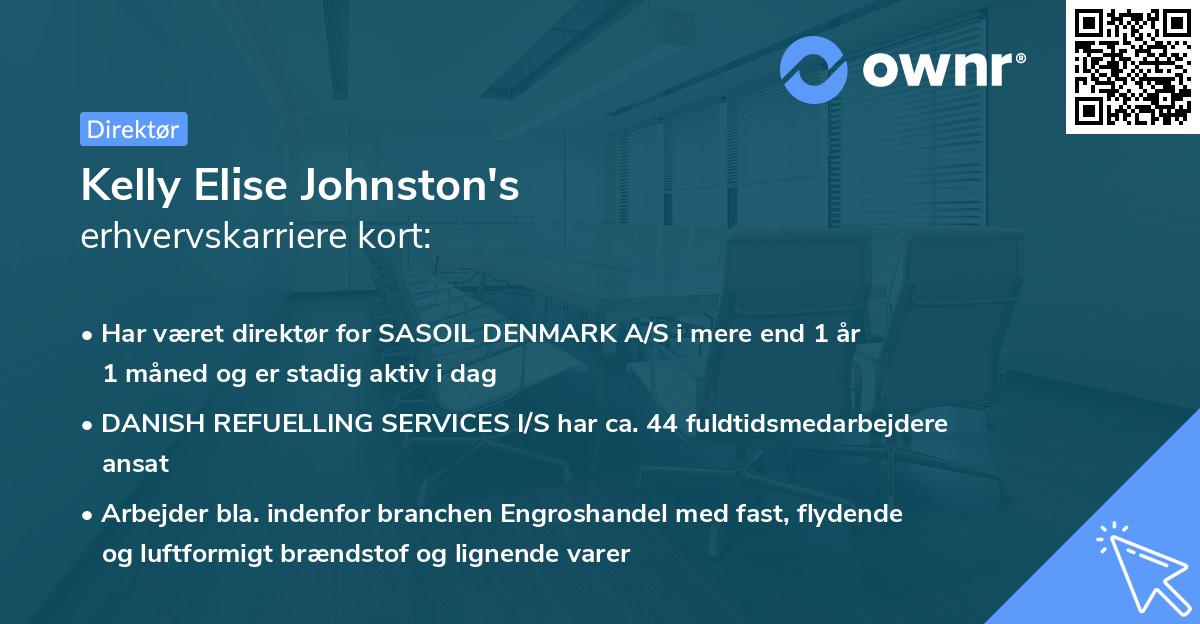 ownr®

Direktør

Kelly Elise Johnston's
erhvervskarriere kort:

• Har været direktør for SASOIL DENMARK A/S i mere end 1 år 1 måned og er stadig aktiv i dag

• DANISH REFUELLING SERVICES I/S har ca. 44 fuldtidsmedarbejdere ansat

• Arbejder bla. indenfor branchen Engroshandel med fast, flydende og luftformigt brændstof og lignende varer